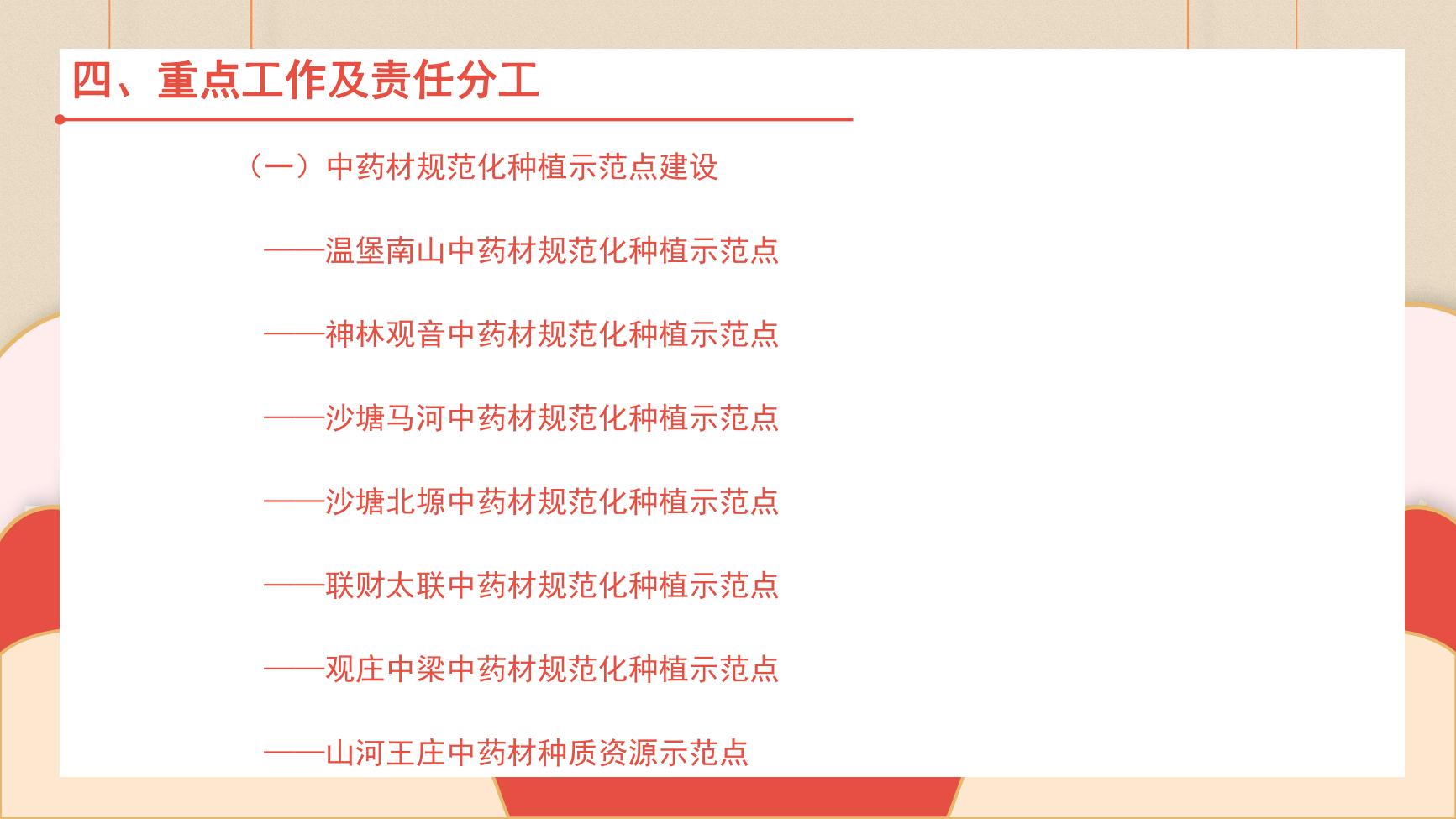 四、重点工作及责任分工

（一）中药材规范化种植示范点建设

——温堡南山中药材规范化种植示范点

——神林观音中药材规范化种植示范点

——沙塘马河中药材规范化种植示范点

——沙塘北塬中药材规范化种植示范点

——联财太联中药材规范化种植示范点

——观庄中梁中药材规范化种植示范点

——山河王庄中药材种质资源示范点